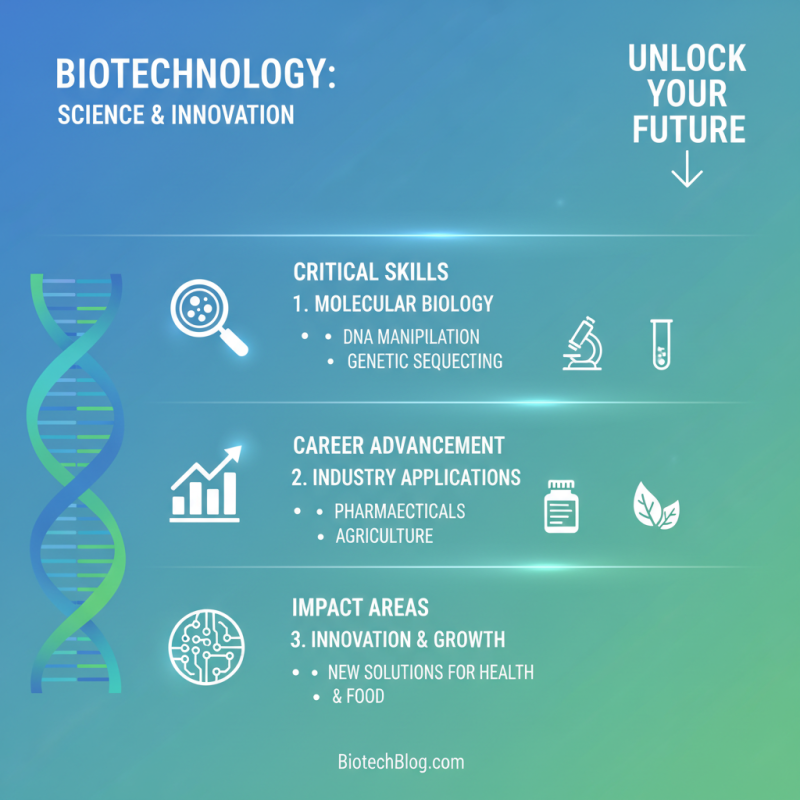 BIOTECHNOLOGY:
SCIENCE & INNOVATION

UNLOCK YOUR FUTURE

CRITICAL SKILLS
1. MOLECULAR BIOLOGY
• • DNA MANIPILATION
• GENETIC SEQUECTING

CAREER ADVANCEMENT
2. INDUSTRY APPLICATIONS
• • PHARMAECTICALS
• AGRICULTURE

IMPACT AREAS
3. INNOVATION & GROWTH
• • NEW SOLUTIONS FOR HEALTH
• & FOOD

BiotechBlog.com